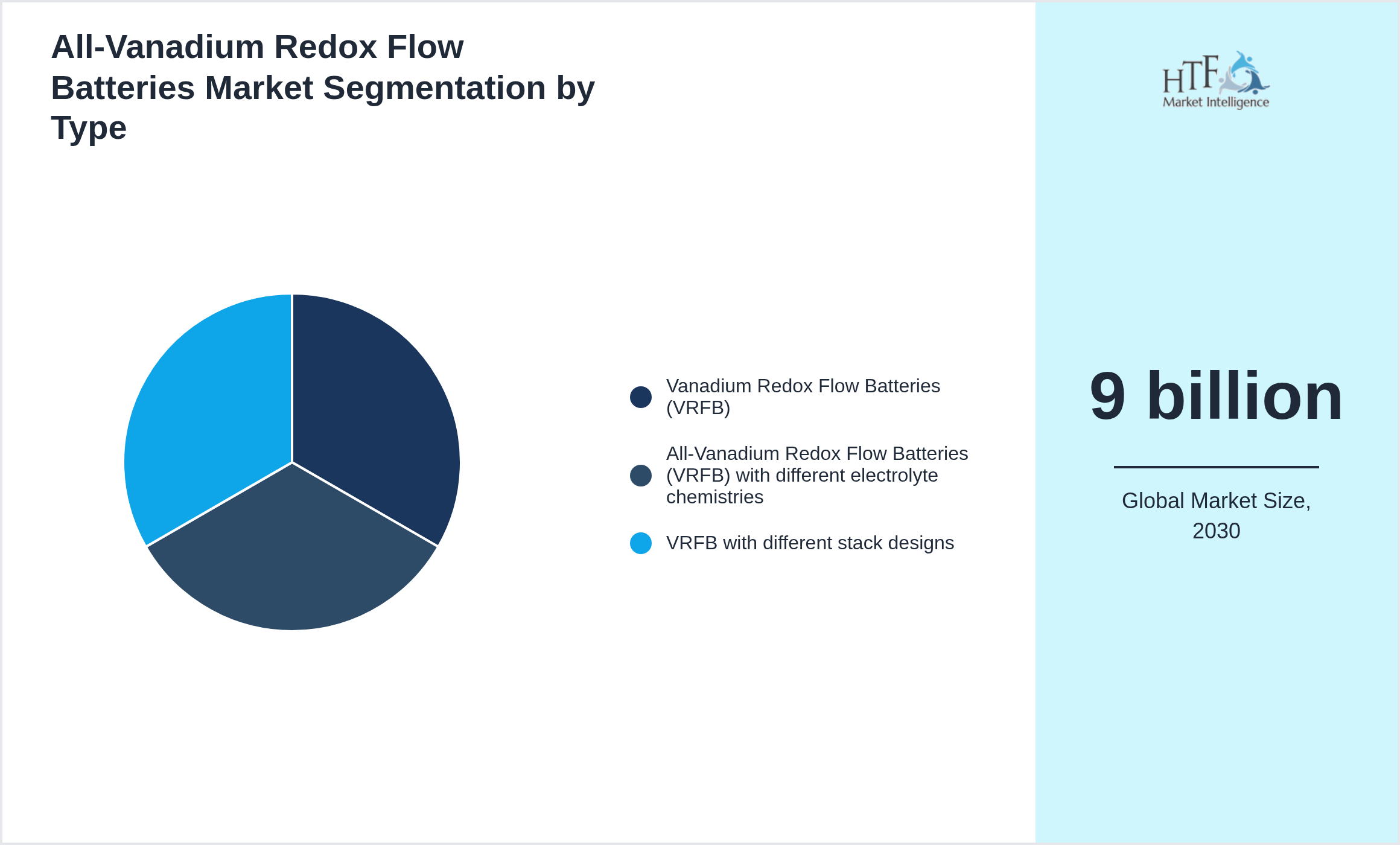 All-Vanadium Redox Flow Batteries Market Segmentation by Type

Vanadium Redox Flow Batteries (VRFB)

All-Vanadium Redox Flow Batteries (VRFB) with different electrolyte chemistries

VRFB with different stack designs

HTF Market Intelligence

9 billion

Global Market Size, 2030